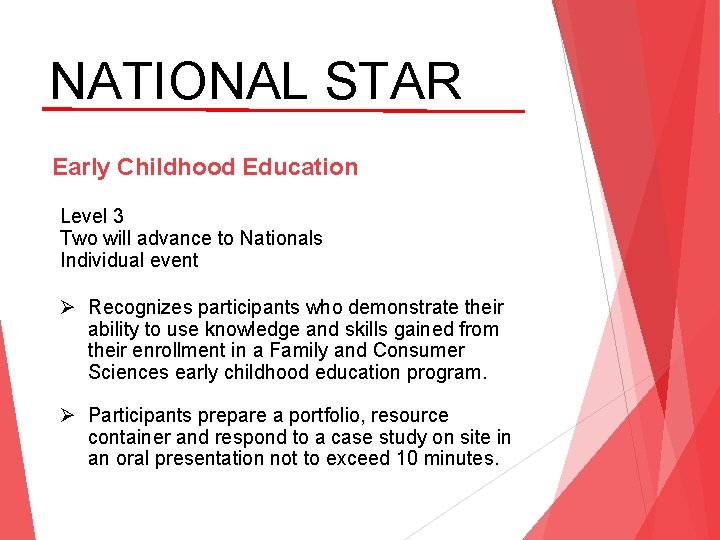 NATIONAL STAR

Early Childhood Education

Level 3
Two will advance to Nationals
Individual event

➢ Recognizes participants who demonstrate their ability to use knowledge and skills gained from their enrollment in a Family and Consumer Sciences early childhood education program.

➢ Participants prepare a portfolio, resource container and respond to a case study on site in an oral presentation not to exceed 10 minutes.